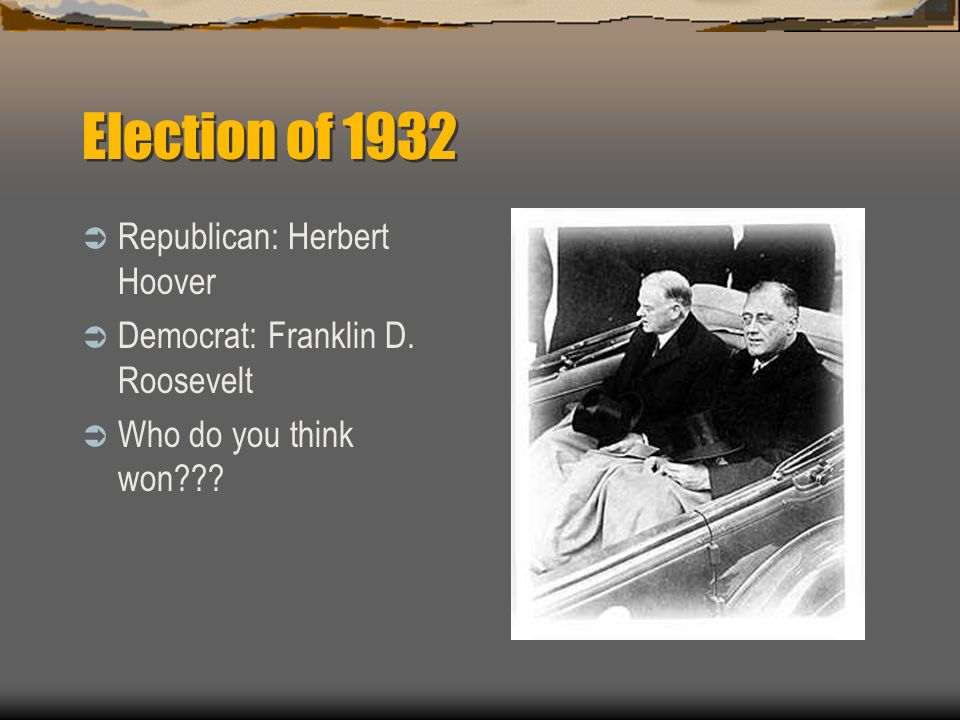 Election of 1932

Republican: Herbert Hoover

Democrat: Franklin D. Roosevelt

Who do you think won???